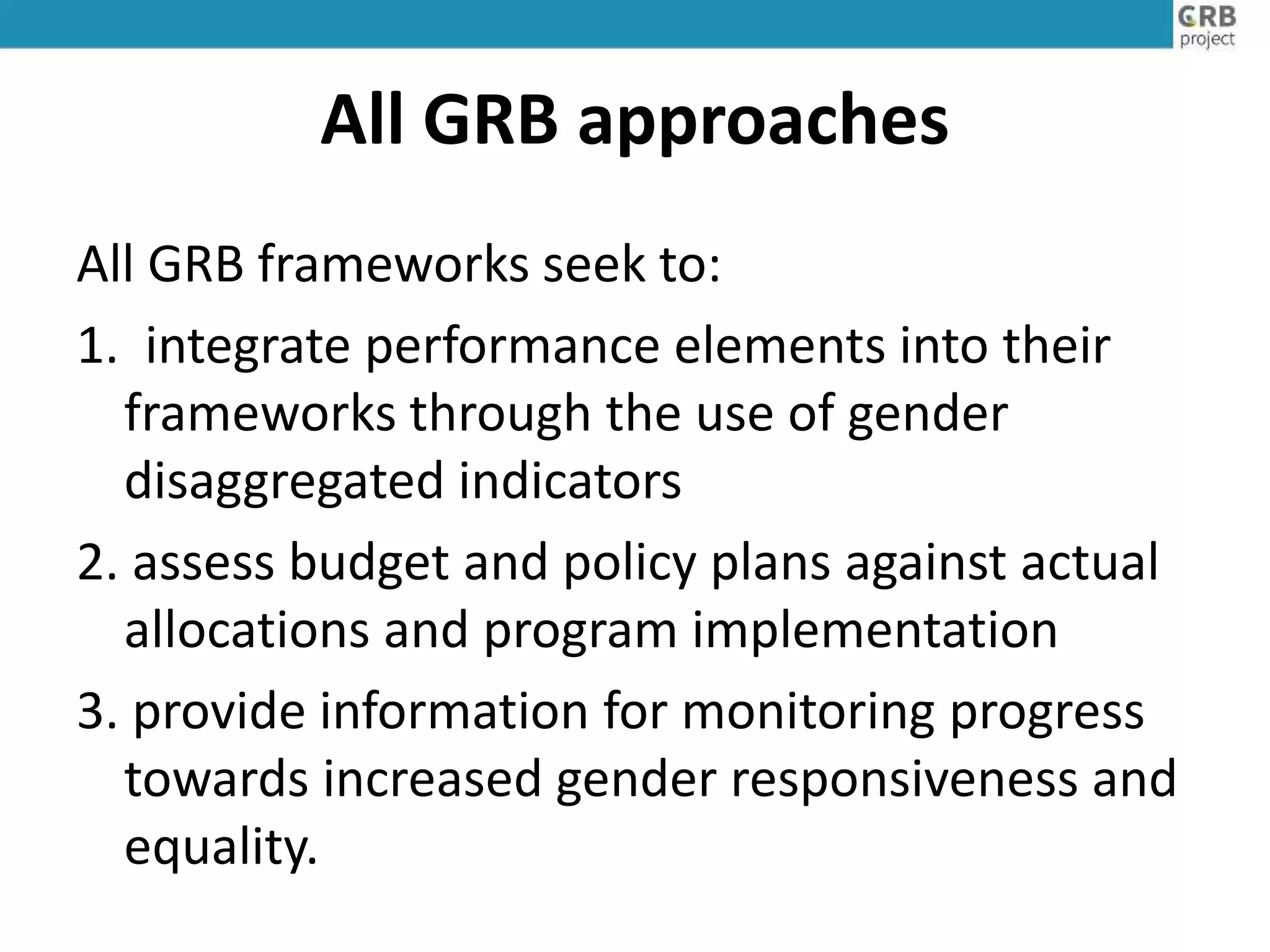 GRB project

All GRB approaches

All GRB frameworks seek to:

1. integrate performance elements into their frameworks through the use of gender disaggregated indicators

2. assess budget and policy plans against actual allocations and program implementation

3. provide information for monitoring progress towards increased gender responsiveness and equality.